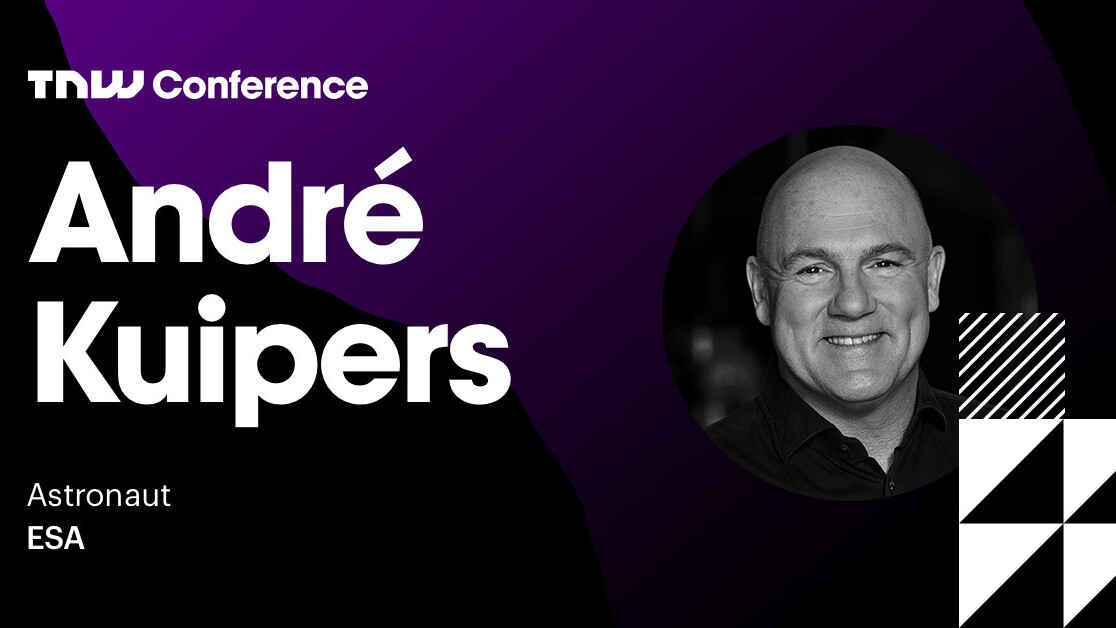 TNW Conference

André Kuipers

Astronaut
ESA